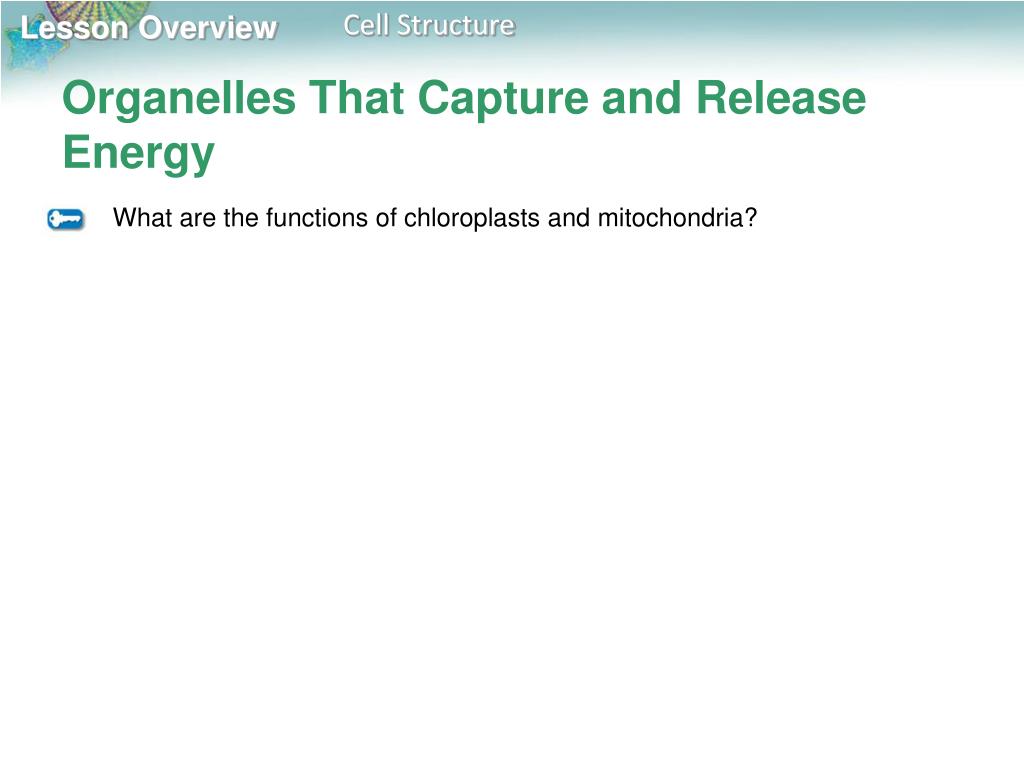 Lesson Overview Cell Structure

Organelles That Capture and Release Energy

What are the functions of chloroplasts and mitochondria?